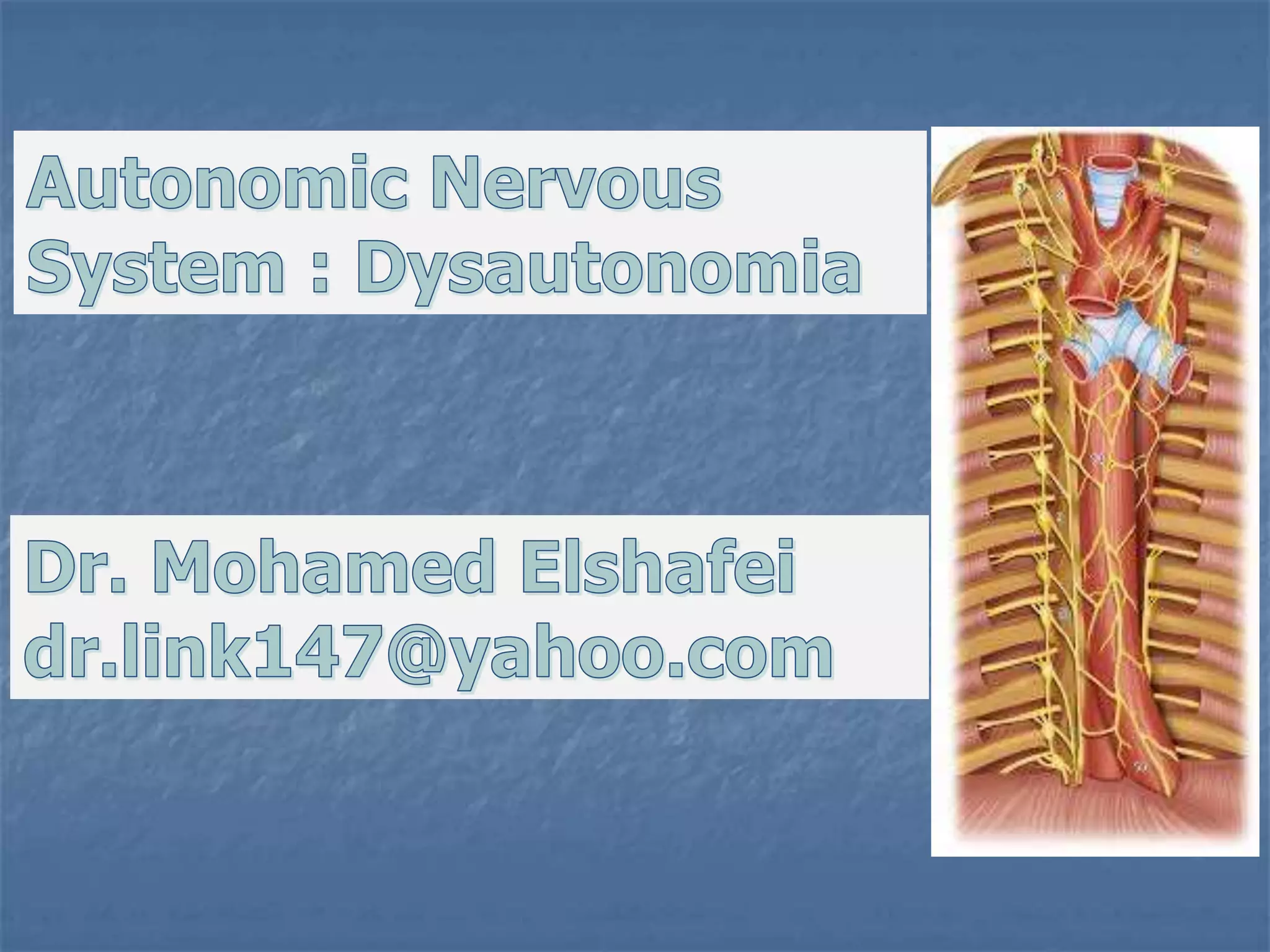 Autonomic Nervous System : Dysautonomia

Dr. Mohamed Elshafei
dr.link147@yahoo.com